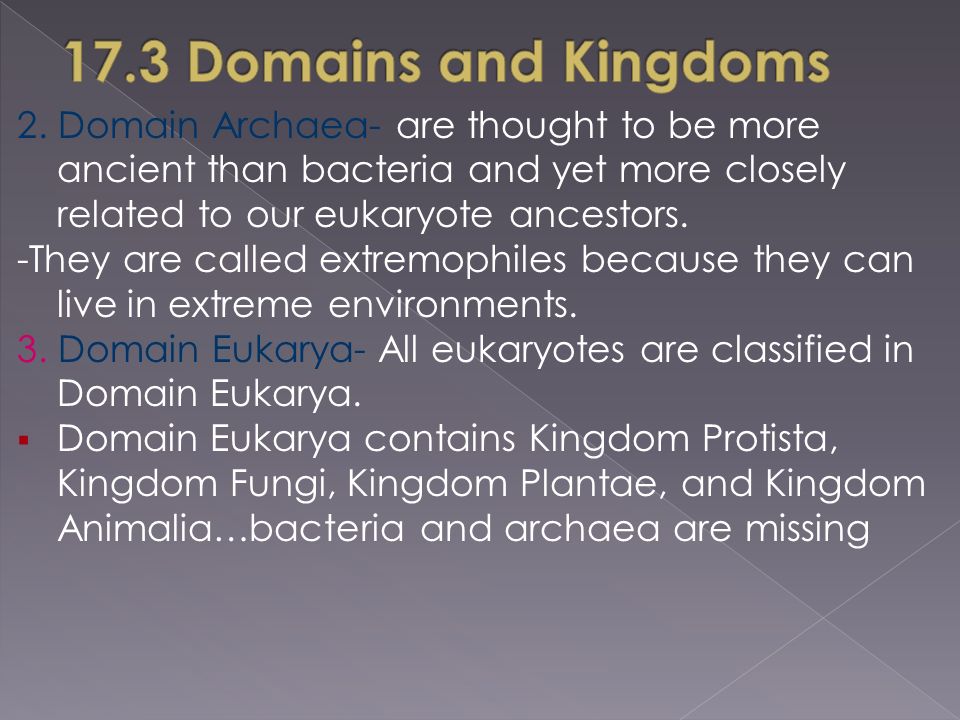 17.3 Domains and Kingdoms

2. Domain Archaea- are thought to be more ancient than bacteria and yet more closely related to our eukaryote ancestors.

-They are called extremophiles because they can live in extreme environments.

3. Domain Eukarya- All eukaryotes are classified in Domain Eukarya.

▪ Domain Eukarya contains Kingdom Protista, Kingdom Fungi, Kingdom Plantae, and Kingdom Animalia…bacteria and archaea are missing